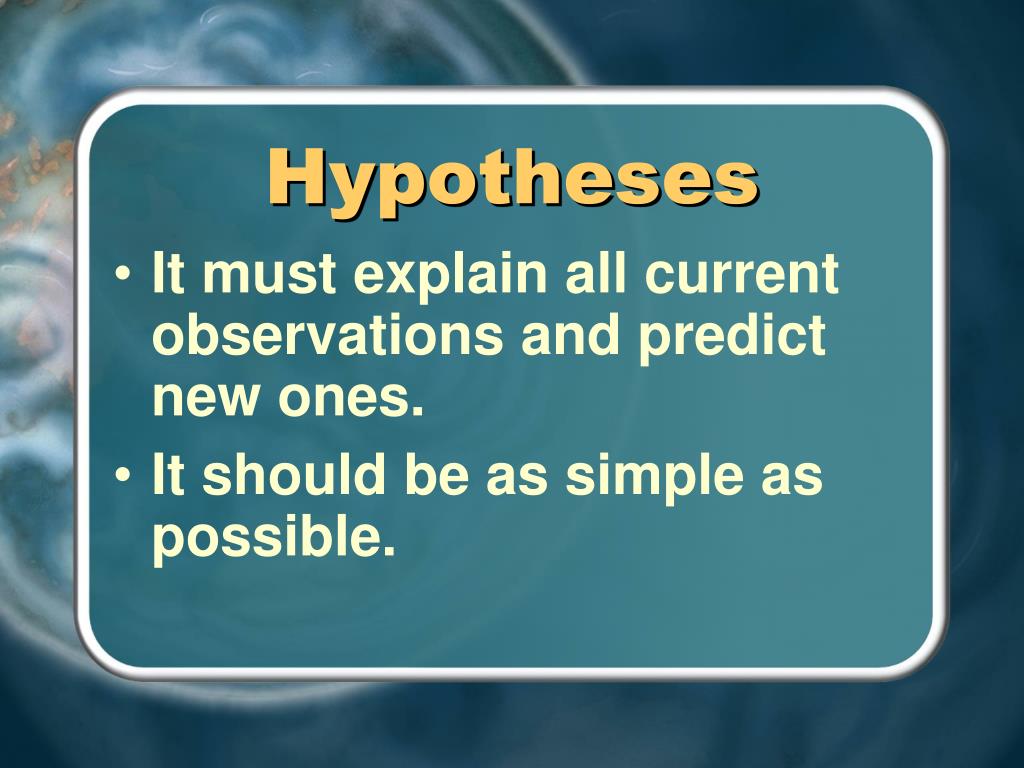 Hypotheses

• It must explain all current observations and predict new ones.

• It should be as simple as possible.